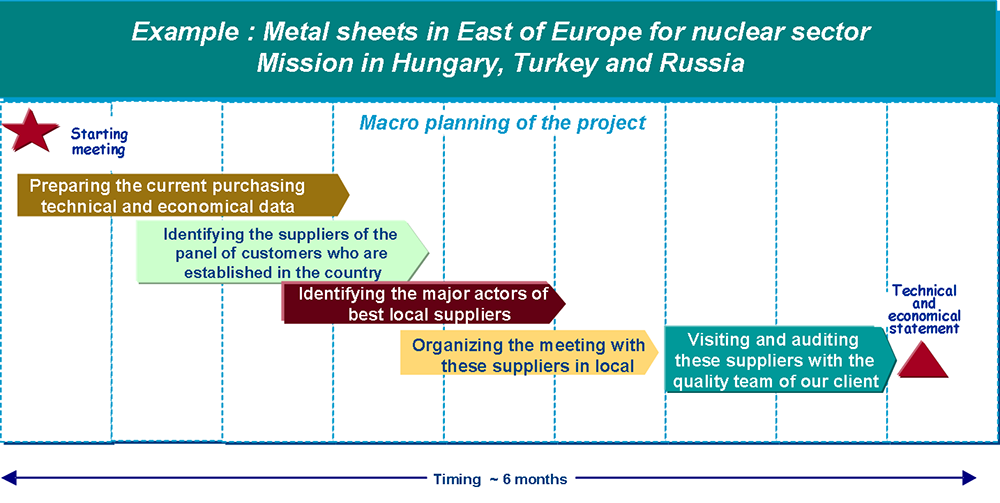 Example : Metal sheets in East of Europe for nuclear sector
Mission in Hungary, Turkey and Russia

Macro planning of the project

Starting meeting

Preparing the current purchasing technical and economical data

Identifying the suppliers of the panel of customers who are established in the country

Identifying the major actors of best local suppliers

Organizing the meeting with these suppliers in local

Visiting and auditing these suppliers with the quality team of our client

Technical and economical statement

Timing ~ 6 months